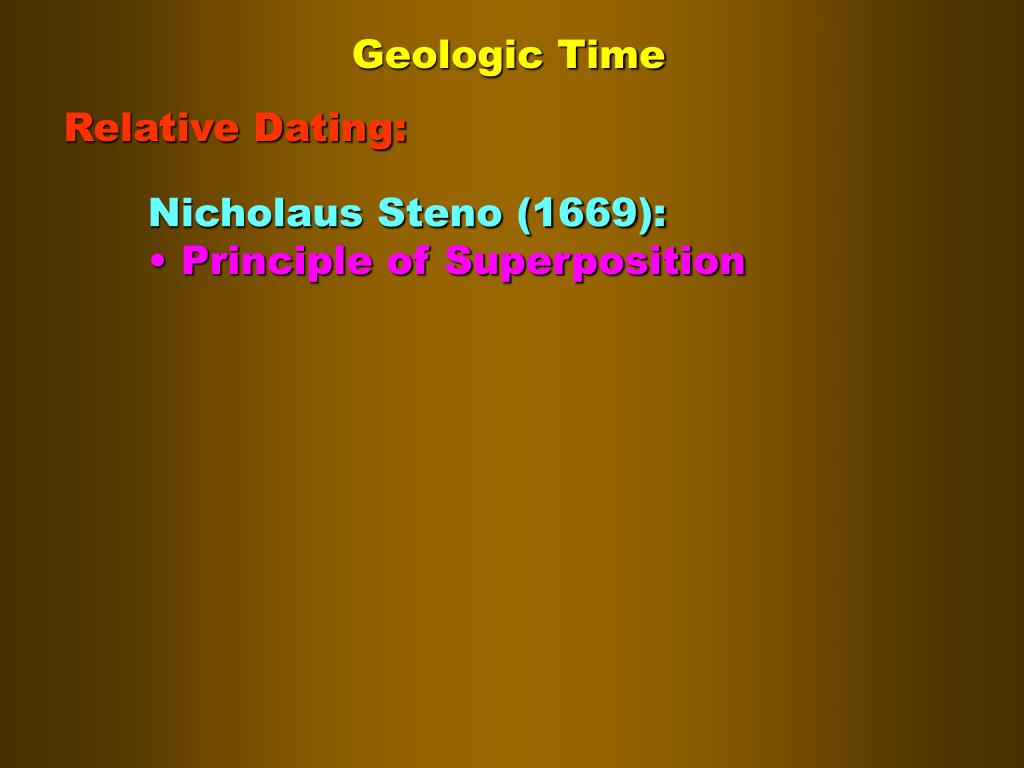 Geologic Time

Relative Dating:

Nicholaus Steno (1669):
• Principle of Superposition